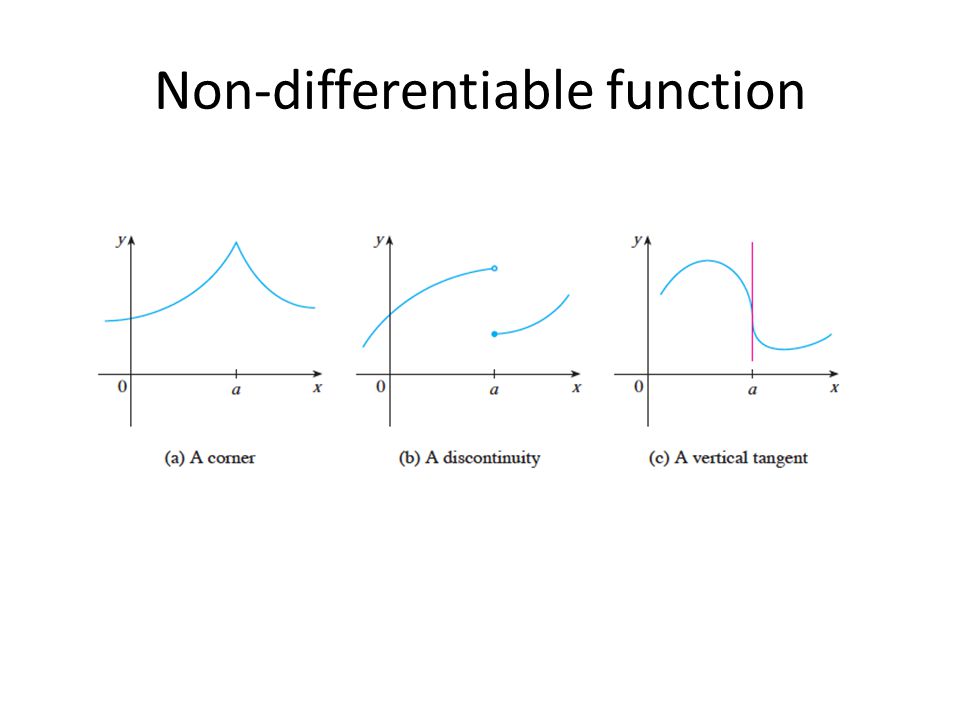 Non-differentiable function

$y$
$0$
$a$
$x$
(a) A corner

$y$
$0$
$a$
$x$
(b) A discontinuity

$y$
$0$
$a$
$x$
(c) A vertical tangent